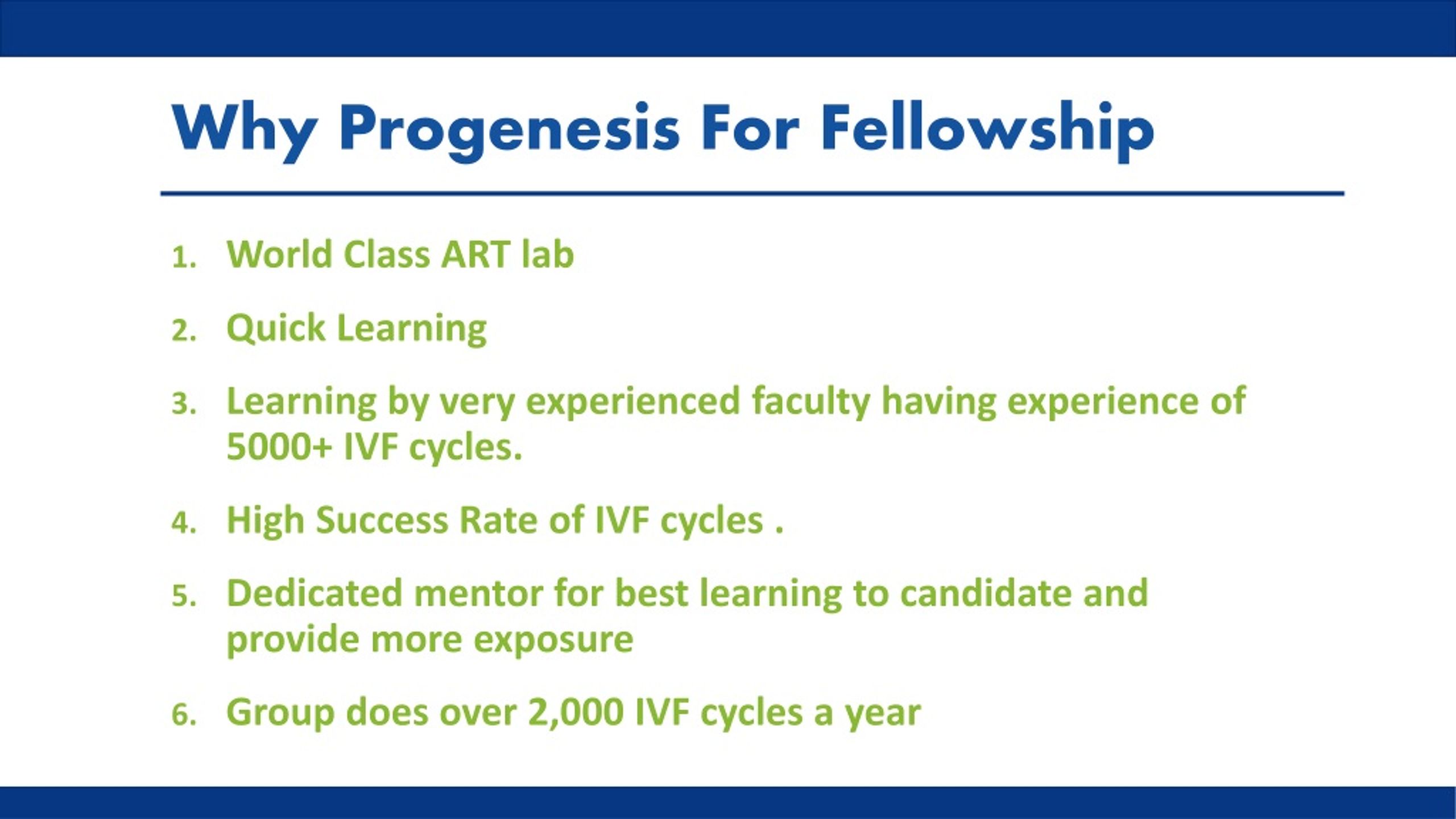 Why Progenesis For Fellowship

1. World Class ART lab
2. Quick Learning
3. Learning by very experienced faculty having experience of 5000+ IVF cycles.
4. High Success Rate of IVF cycles .
5. Dedicated mentor for best learning to candidate and provide more exposure
6. Group does over 2,000 IVF cycles a year